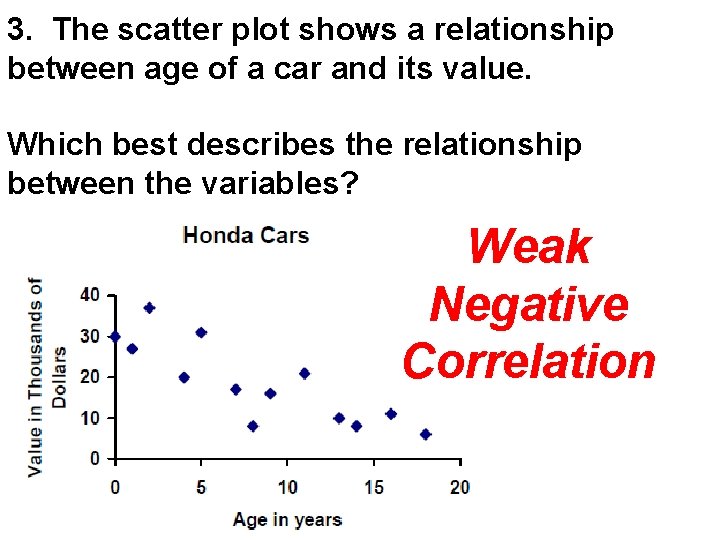 3. The scatter plot shows a relationship between age of a car and its value.

Which best describes the relationship between the variables?

Honda Cars

Value in Thousands of Dollars

40
30
20
10
0

0
5
10
15
20

Age in years

Weak Negative Correlation